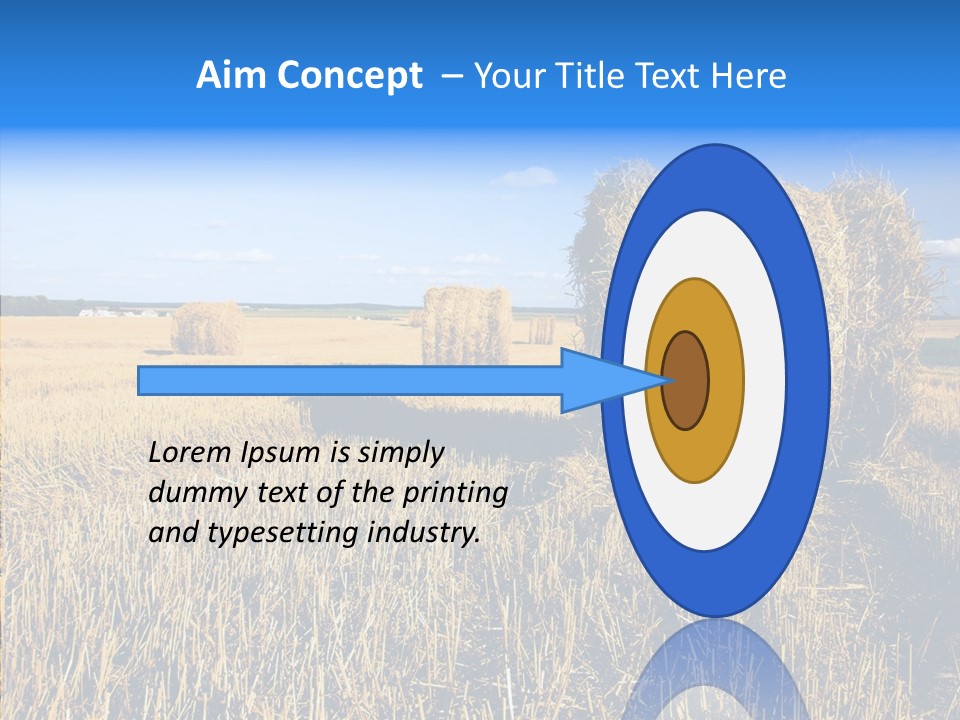 Aim Concept – Your Title Text Here

Lorem Ipsum is simply dummy text of the printing and typesetting industry.